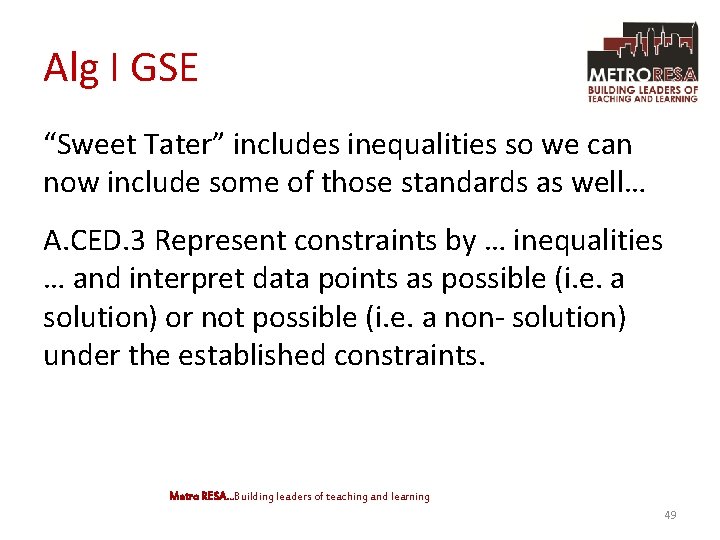 Alg I GSE

METRORESA
BUILDING LEADERS OF TEACHING AND LEARNING

“Sweet Tater” includes inequalities so we can now include some of those standards as well…

A.CED.3 Represent constraints by … inequalities … and interpret data points as possible (i.e. a solution) or not possible (i.e. a non- solution) under the established constraints.

Metro RESA…Building leaders of teaching and learning

49